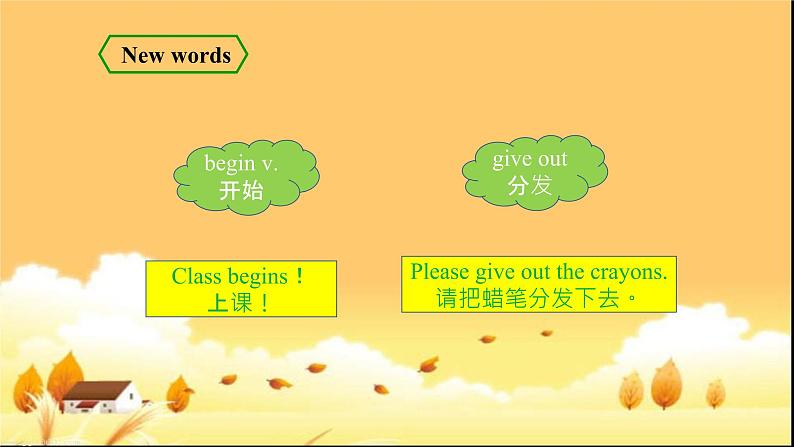 New words

begin v.
开始

give out
分发

Class begins！
上课！

Please give out the crayons.
请把蜡笔分发下去。